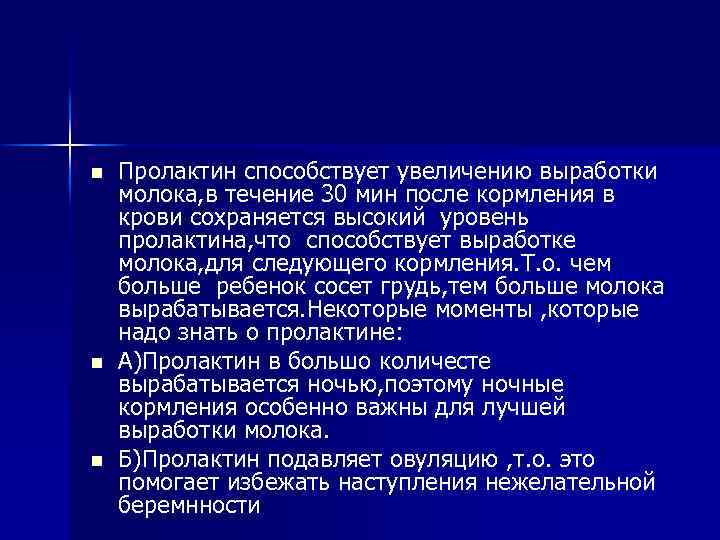 Пролактин способствует увеличению выработки молока,в течение 30 мин после кормления в крови сохраняется высокий уровень пролактина,что способствует выработке молока,для следующего кормления.Т.о. чем больше ребенок сосет грудь,тем больше молока вырабатывается.Некоторые моменты ,которые надо знать о пролактине:

А)Пролактин в большо количесте вырабатывается ночью,поэтому ночные кормления особенно важны для лучшей выработки молока.

Б)Пролактин подавляет овуляцию ,т.о. это помогает избежать наступления нежелательной беремнности